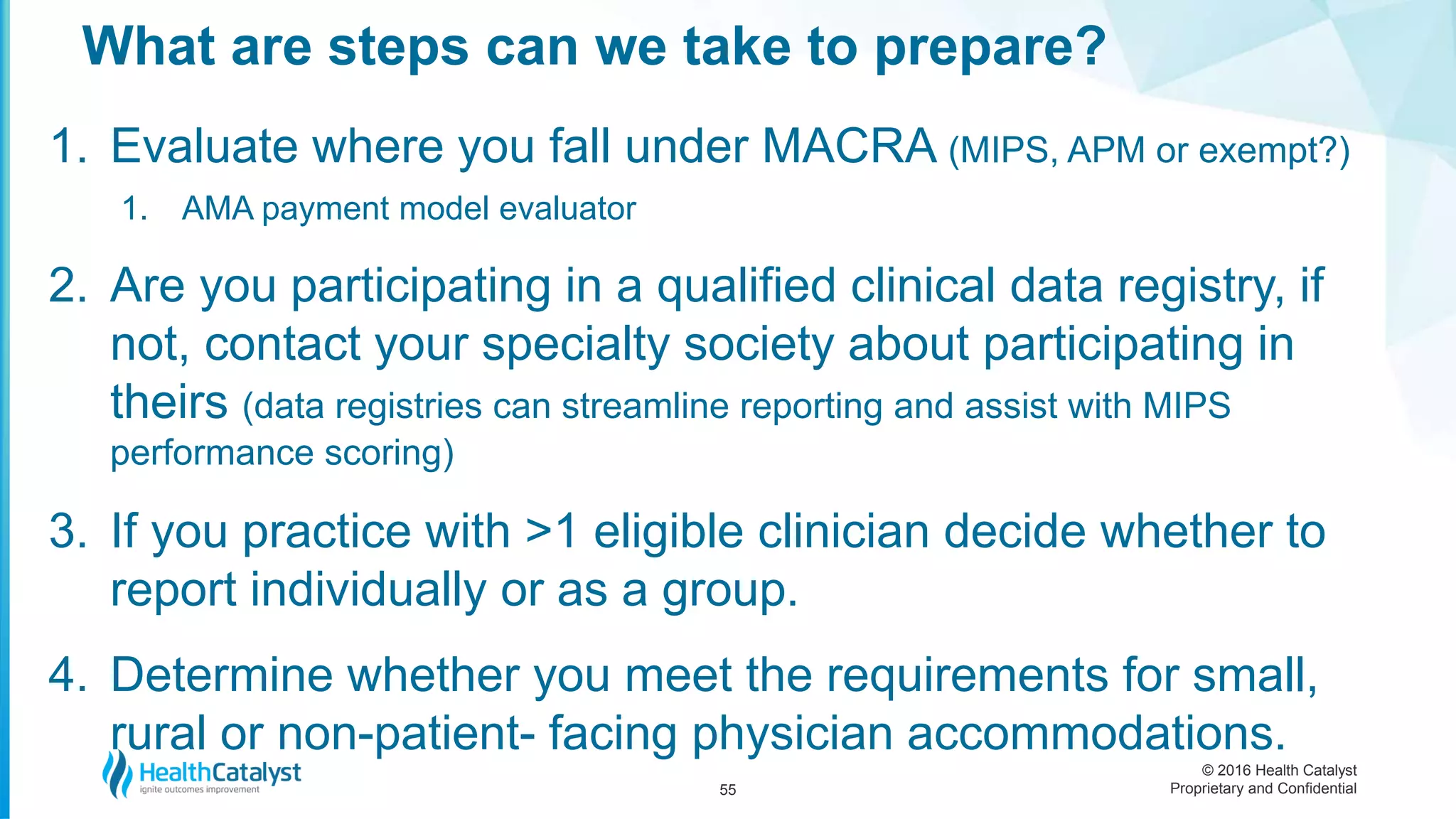 What are steps can we take to prepare?

1. Evaluate where you fall under MACRA (MIPS, APM or exempt?)

1. AMA payment model evaluator

2. Are you participating in a qualified clinical data registry, if not, contact your specialty society about participating in theirs (data registries can streamline reporting and assist with MIPS performance scoring)

3. If you practice with >1 eligible clinician decide whether to report individually or as a group.

4. Determine whether you meet the requirements for small, rural or non-patient- facing physician accommodations.

HealthCatalyst
ignite outcomes improvement

55

© 2016 Health Catalyst
Proprietary and Confidential